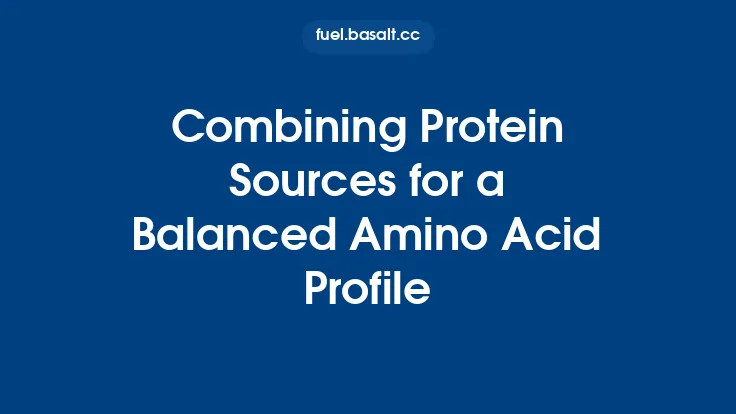 fuel.basalt.cc

Combining Protein Sources for a Balanced Amino Acid Profile